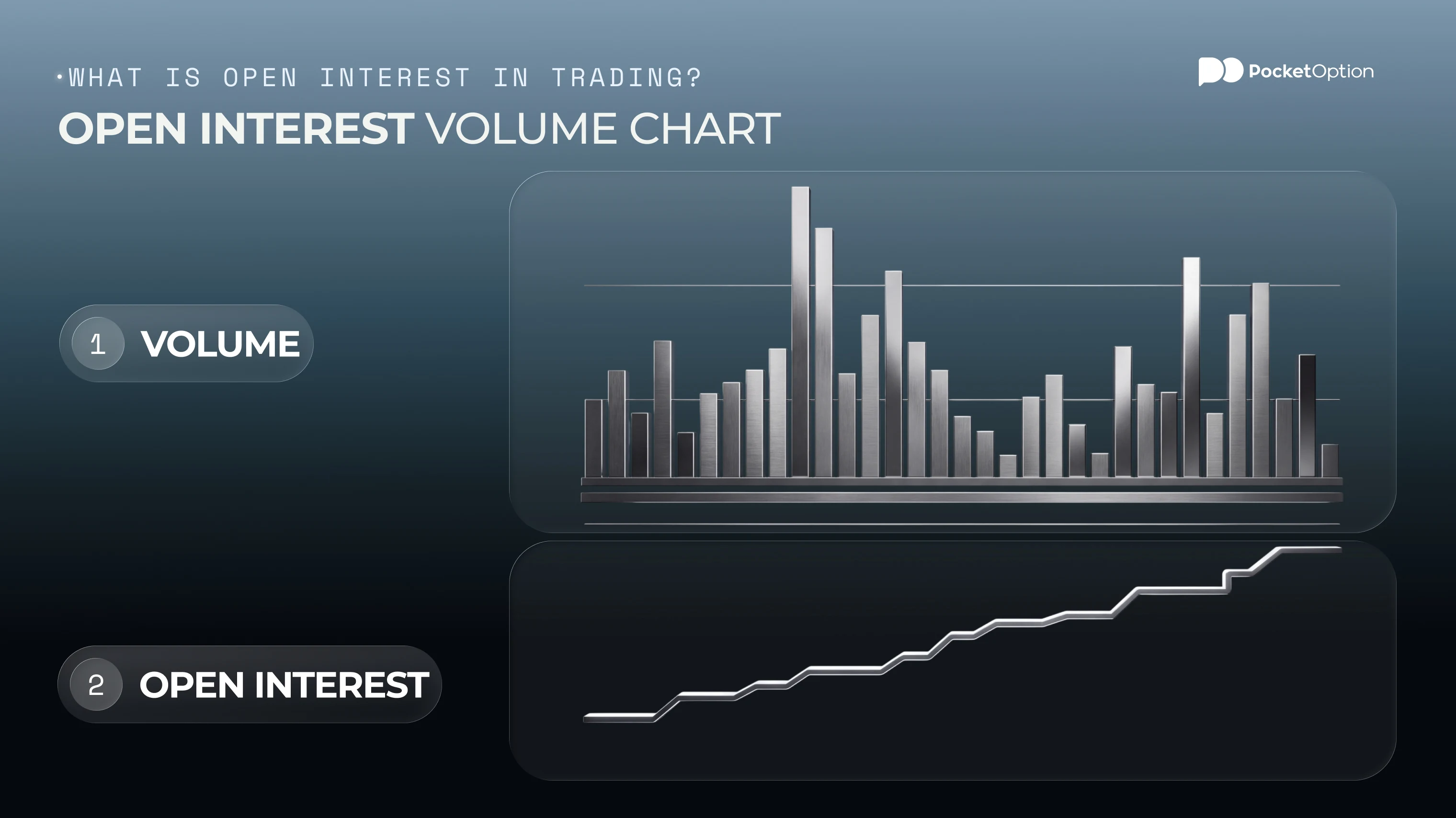 •WHAT IS OPEN INTEREST IN TRADING?

PocketOption

OPEN INTEREST VOLUME CHART

1 VOLUME

2 OPEN INTEREST